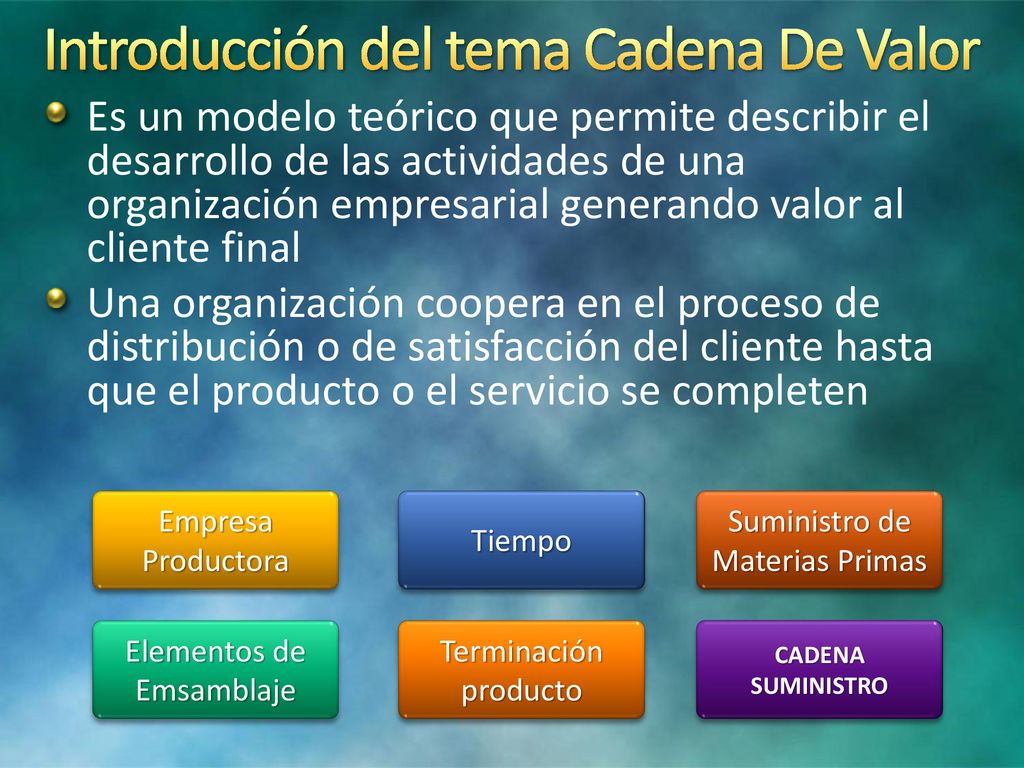 Introducción del tema Cadena De Valor

Es un modelo teórico que permite describir el desarrollo de las actividades de una organización empresarial generando valor al cliente final

Una organización coopera en el proceso de distribución o de satisfacción del cliente hasta que el producto o el servicio se completen

Empresa Productora

Tiempo

Suministro de Materias Primas

Elementos de Emsamblaje

Terminación producto

CADENA SUMINISTRO